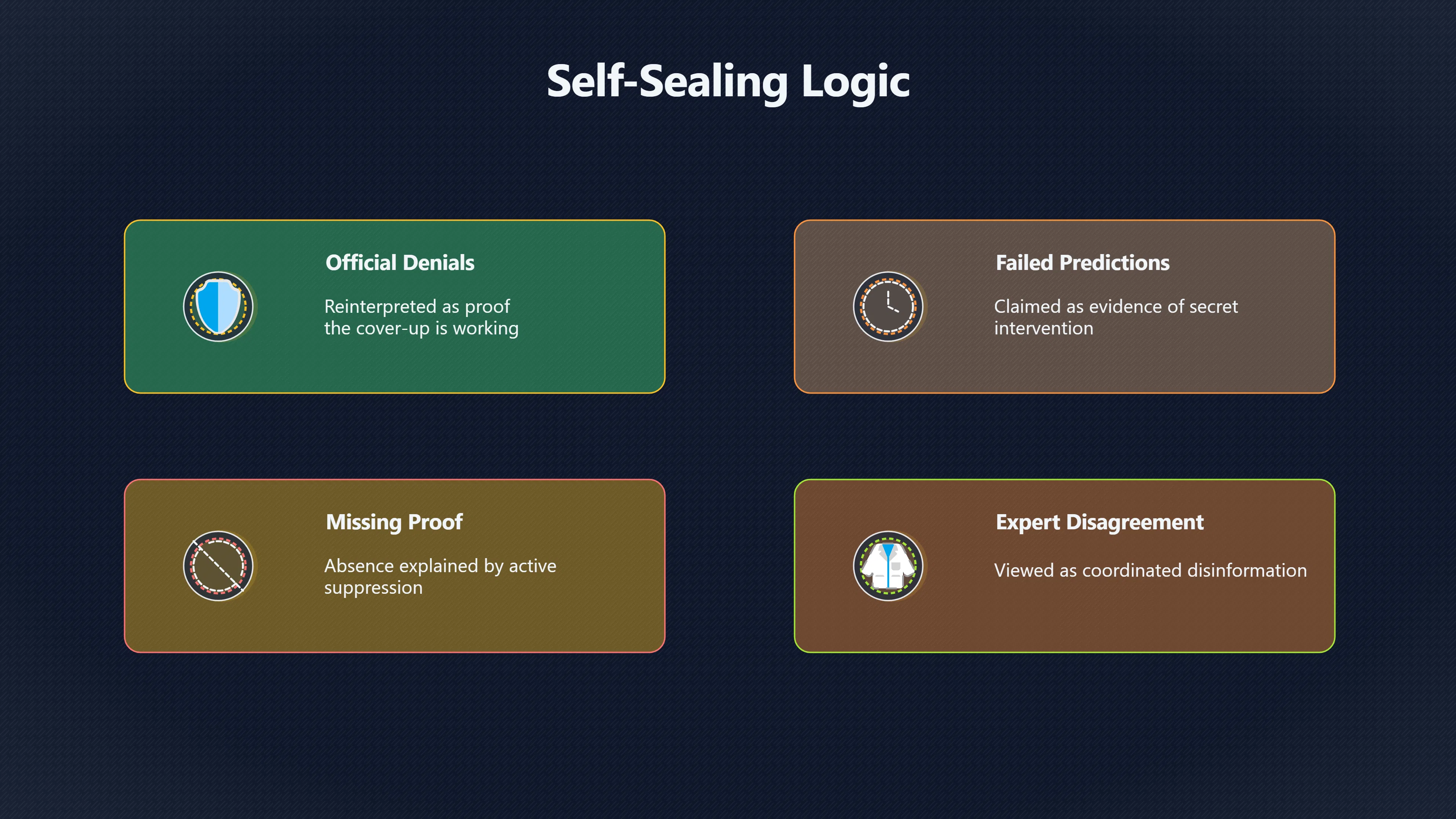 Self-Sealing Logic

Official Denials

Reinterpreted as proof the cover-up is working

Failed Predictions

Claimed as evidence of secret intervention

Missing Proof

Absence explained by active suppression

Expert Disagreement

Viewed as coordinated disinformation